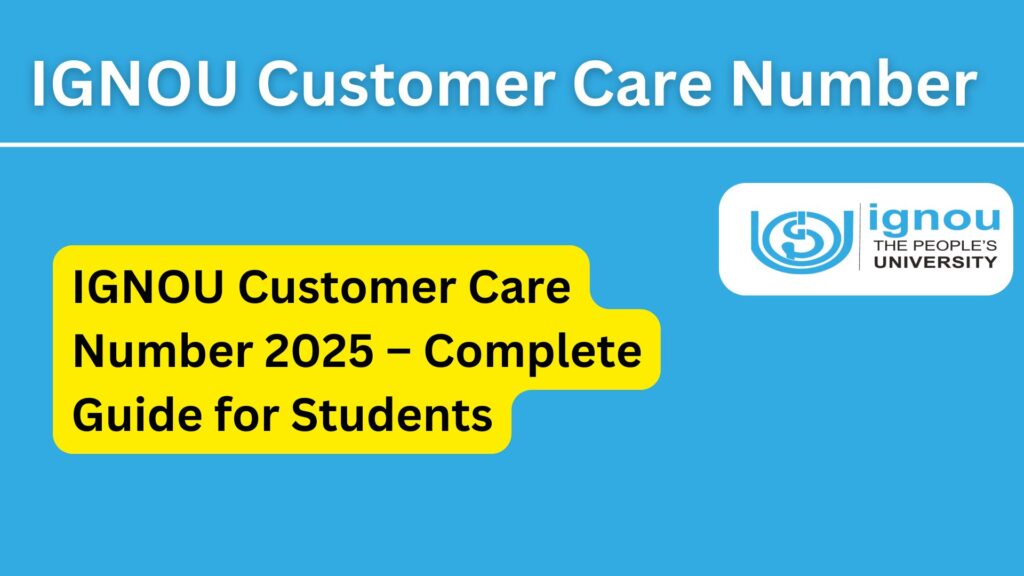 IGNOU Customer Care Number

ignou
THE PEOPLE'S
UNIVERSITY

IGNOU Customer Care Number 2025 – Complete Guide for Students